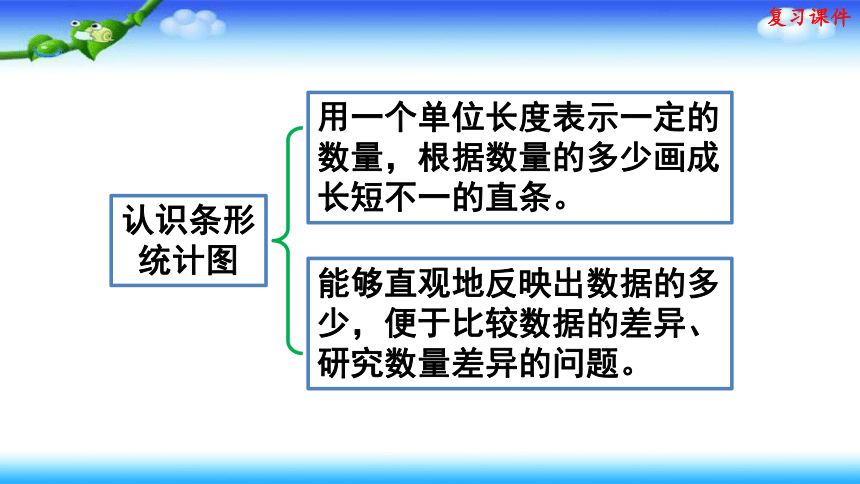 复习课件

认识条形统计图

用一个单位长度表示一定的数量，根据数量的多少画成长短不一的直条。

能够直观地反映出数据的多少，便于比较数据的差异、研究数量差异的问题。